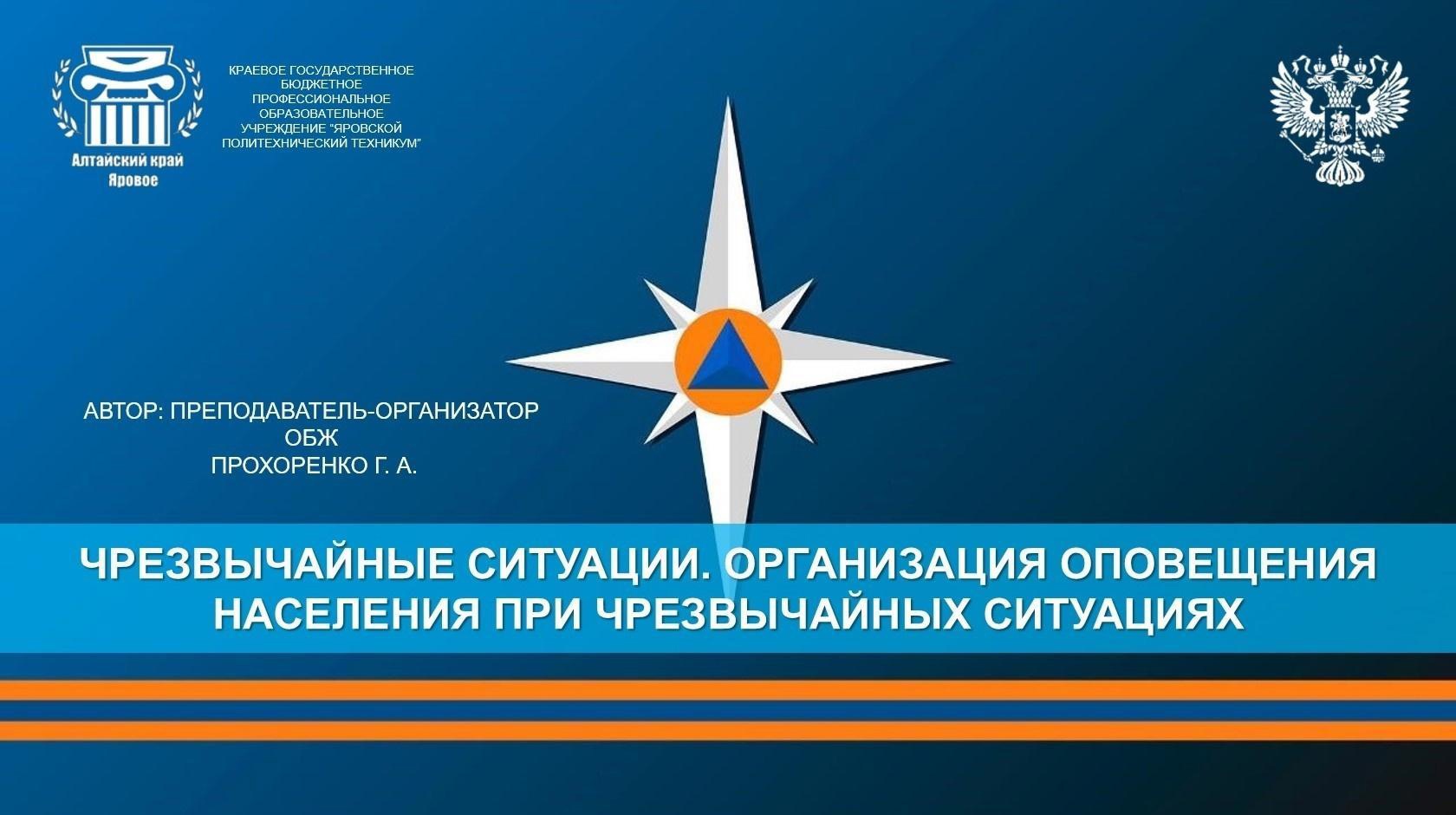 Алтайский край
Яровое

КРАЕВОЕ ГОСУДАРСТВЕННОЕ БЮДЖЕТНОЕ ПРОФЕССИОНАЛЬНОЕ ОБРАЗОВАТЕЛЬНОЕ УЧРЕЖДЕНИЕ "ЯРОВСКОЙ ПОЛИТЕХНИЧЕСКИЙ ТЕХНИКУМ"

АВТОР: ПРЕПОДАВАТЕЛЬ-ОРГАНИЗАТОР ОБЖ
ПРОХОРЕНКО Г. А.

ЧРЕЗВЫЧАЙНЫЕ СИТУАЦИИ. ОРГАНИЗАЦИЯ ОПОВЕЩЕНИЯ НАСЕЛЕНИЯ ПРИ ЧРЕЗВЫЧАЙНЫХ СИТУАЦИЯХ